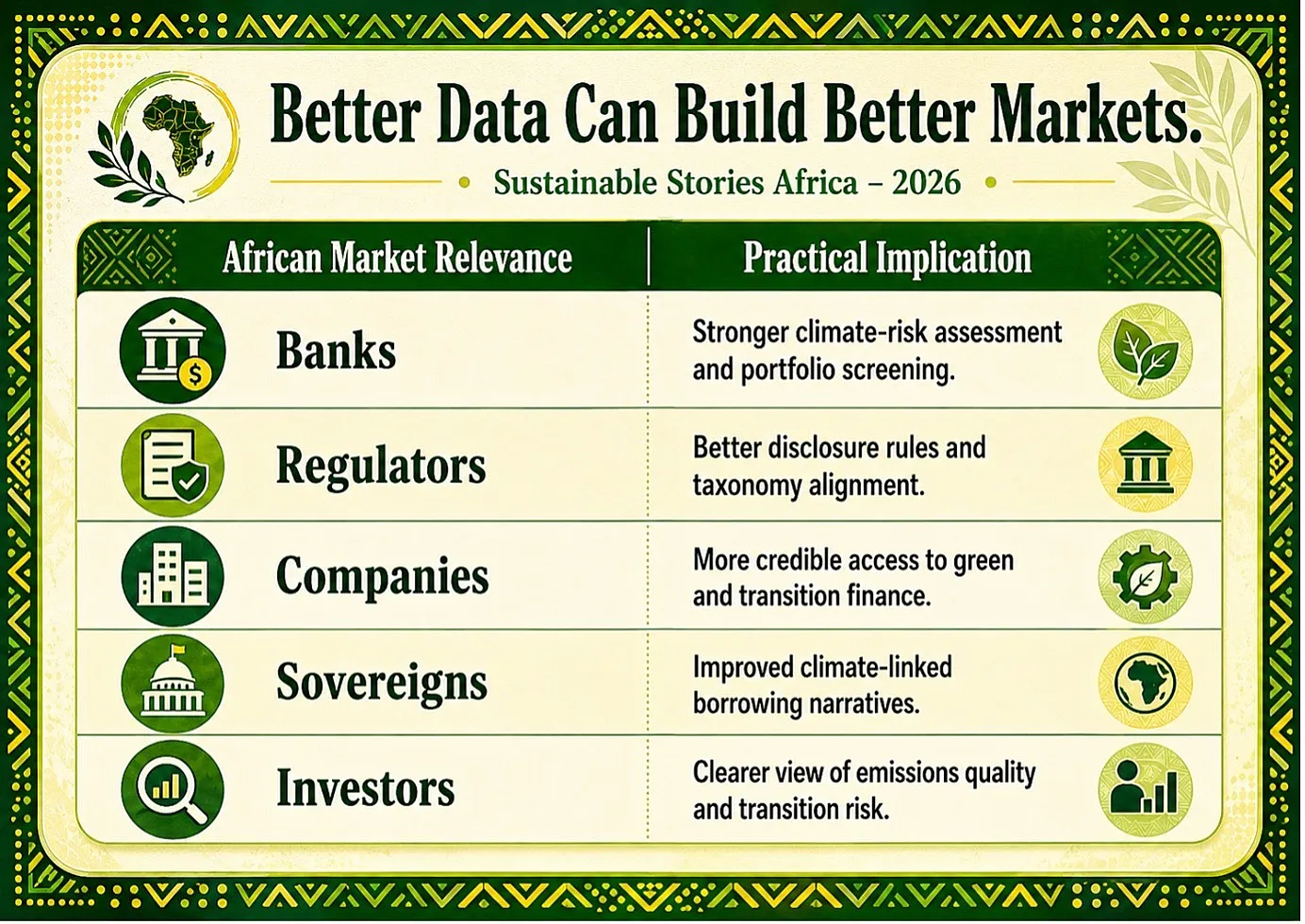 Better Data Can Build Better Markets.

Sustainable Stories Africa – 2026

| African Market Relevance | Practical Implication |
|---|---|
| Banks | Stronger climate-risk assessment and portfolio screening. |
| Regulators | Better disclosure rules and taxonomy alignment. |
| Companies | More credible access to green and transition finance. |
| Sovereigns | Improved climate-linked borrowing narratives. |
| Investors | Clearer view of emissions quality and transition risk. |